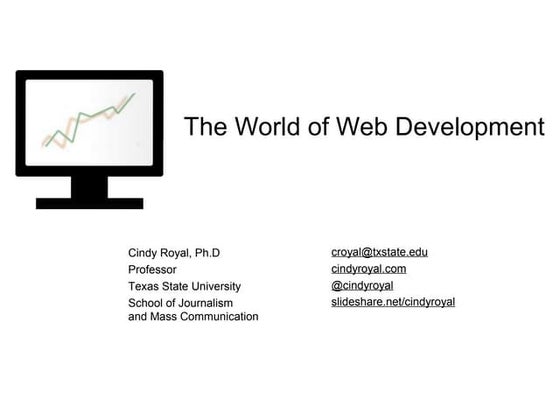 The World of Web Development

Cindy Royal, Ph.D
Professor
Texas State University
School of Journalism and Mass Communication

croyal@txstate.edu
cindyroyal.com
@cindyroyal
slideshare.net/cindyroyal